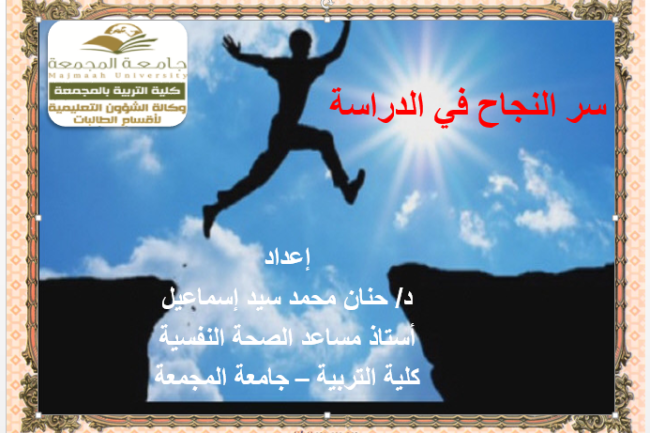 جامعة المجمعة
Majmaah University
كلية التربية بالمجمعة
وكالة الشؤون التعليمية لأقسام الطالبات

سر النجاح في الدراسة

إعداد
د/ حنان محمد سيد إسماعيل
أستاذ مساعد الصحة النفسية
كلية التربية – جامعة المجمعة